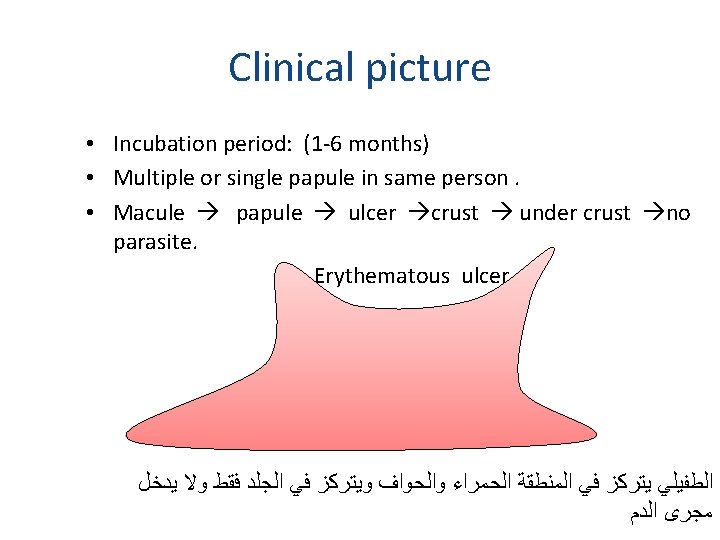 Clinical picture

• Incubation period: (1-6 months)
• Multiple or single papule in same person .
• Macule → papule → ulcer →crust → under crust →no parasite.

Erythematous ulcer

الطفيلي يتركز في المنطقة الحمراء والحواف ويتركز في الجلد فقط ولا يدخل مجرى الدم